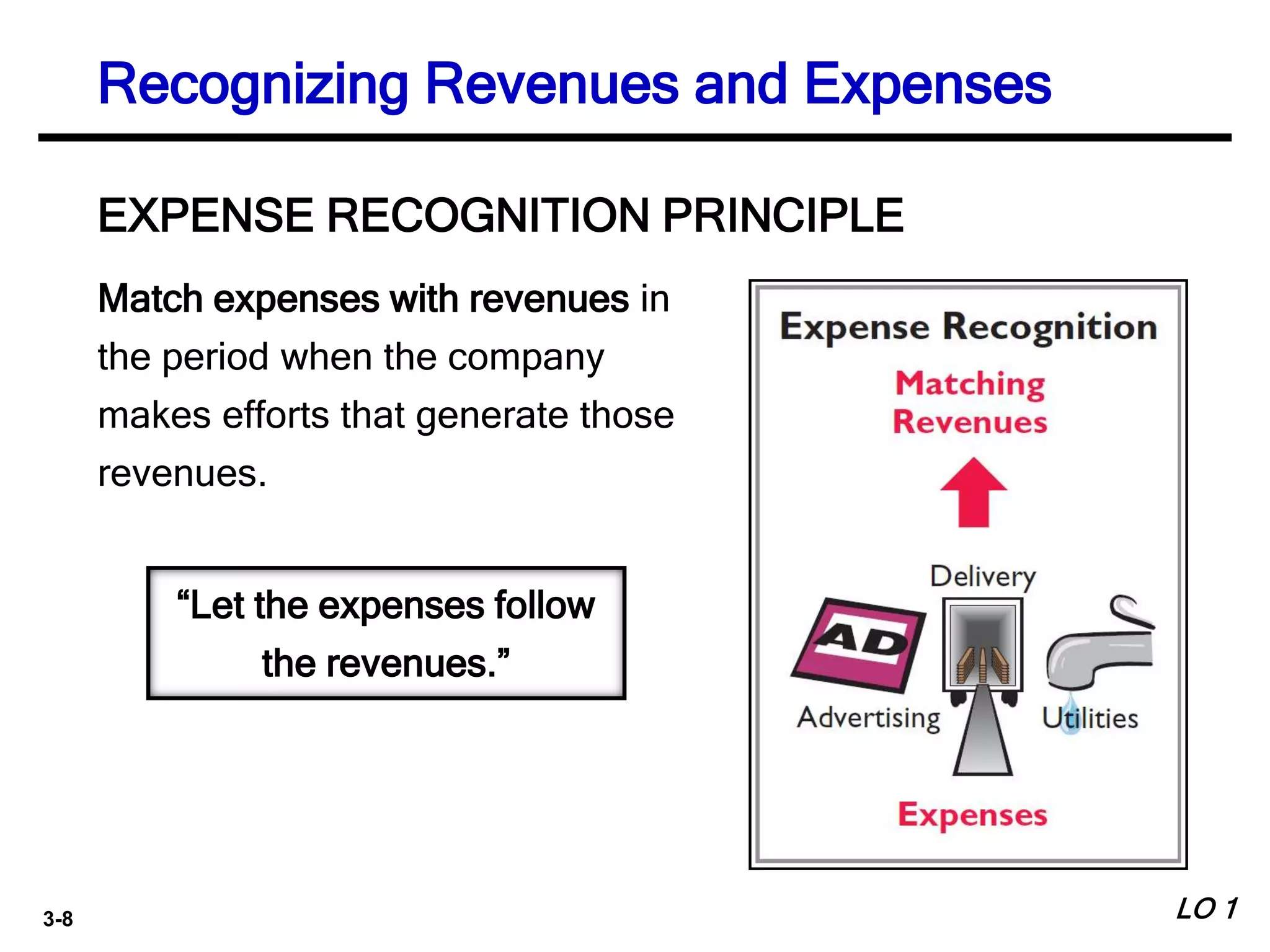 Recognizing Revenues and Expenses

EXPENSE RECOGNITION PRINCIPLE

Match expenses with revenues in the period when the company makes efforts that generate those revenues.

“Let the expenses follow the revenues.”

Expense Recognition

Matching Revenues

Delivery

AD

Advertising

Utilities

Expenses

3-8

LO 1